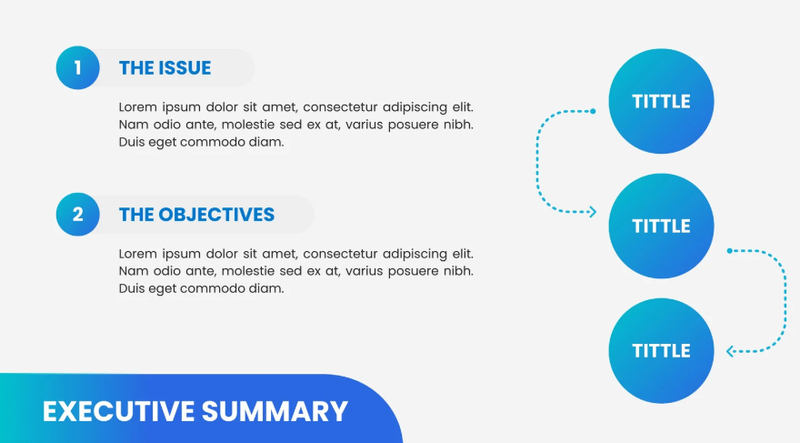 1 THE ISSUE

Lorem ipsum dolor sit amet, consectetur adipiscing elit. Nam odio ante, molestie sed ex at, varius posuere nibh. Duis eget commodo diam.

2 THE OBJECTIVES

Lorem ipsum dolor sit amet, consectetur adipiscing elit. Nam odio ante, molestie sed ex at, varius posuere nibh. Duis eget commodo diam.

TITTLE

TITTLE

TITTLE

EXECUTIVE SUMMARY